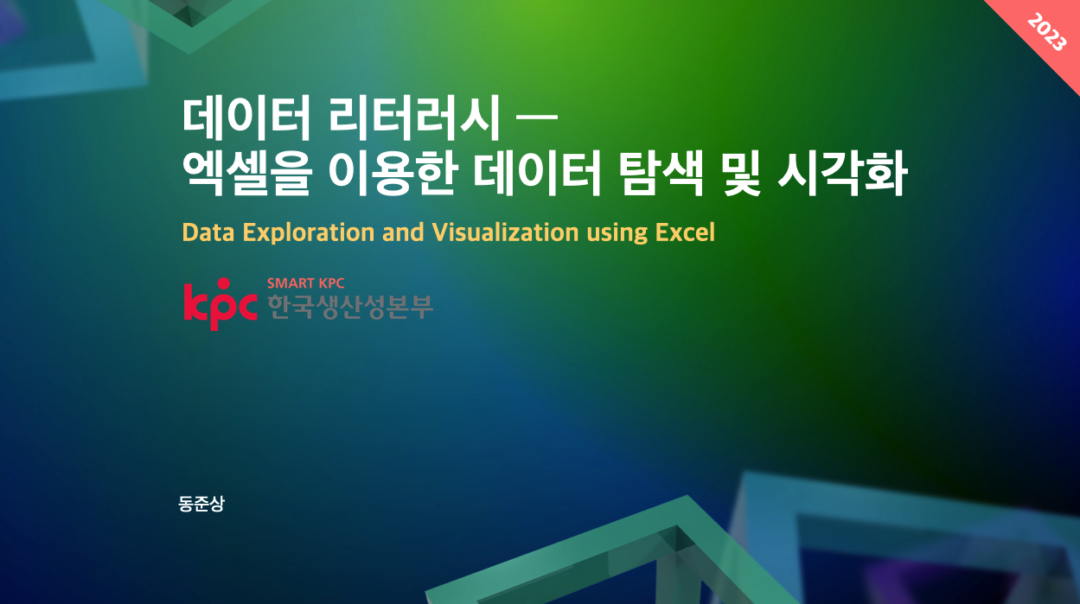 2023

데이터 리터러시 —
엑셀을 이용한 데이터 탐색 및 시각화

Data Exploration and Visualization using Excel

kpc SMART KPC
한국생산성본부

동준상